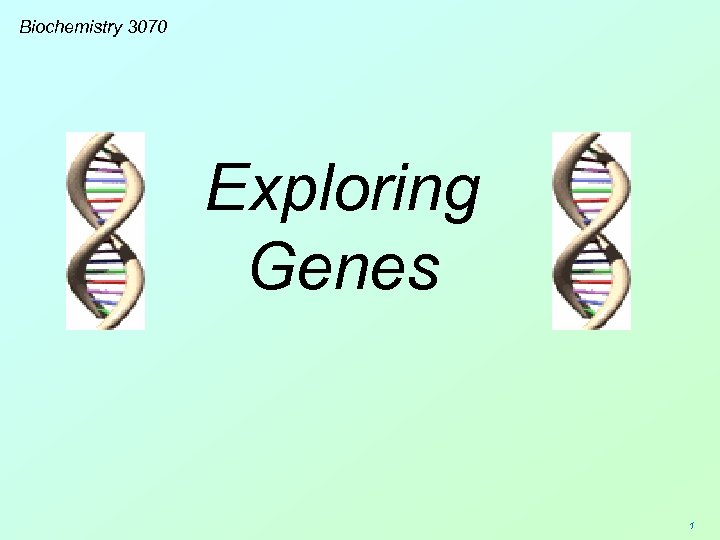 Biochemistry 3070

Exploring Genes

1